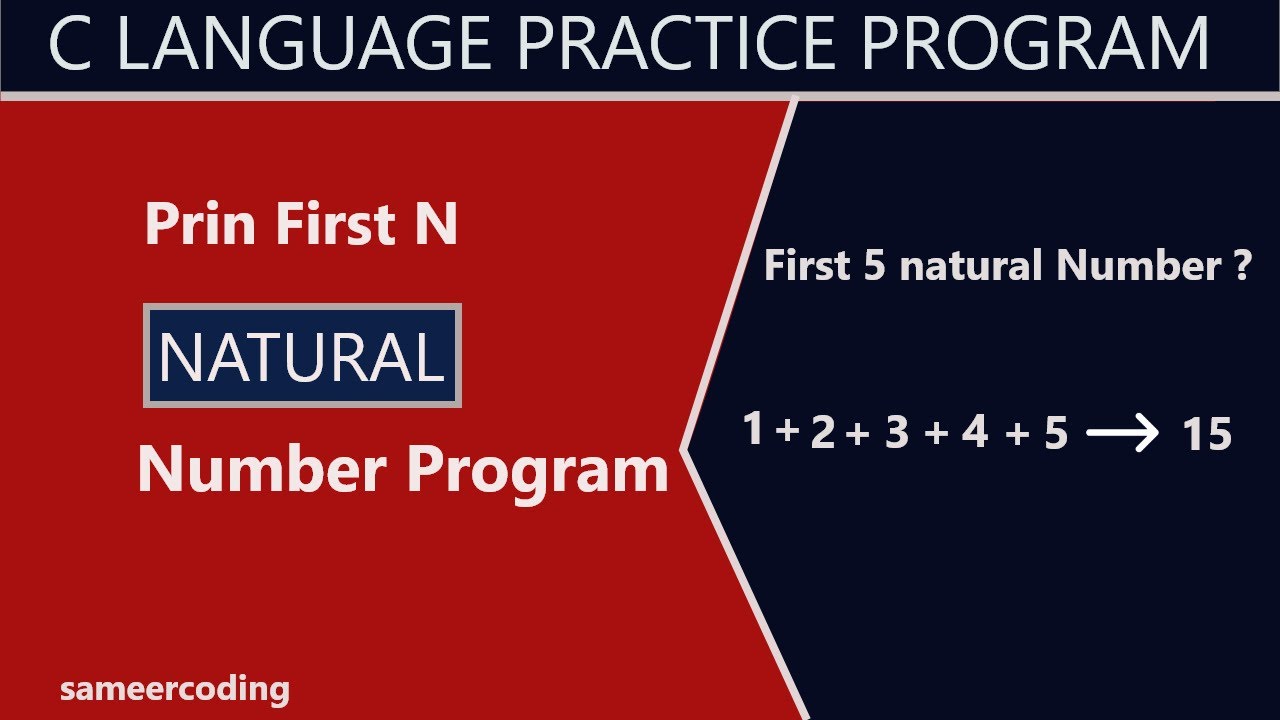 C LANGUAGE PRACTICE PROGRAM

Prin First N

NATURAL

Number Program

First 5 natural Number ?

$1 + 2 + 3 + 4 + 5 \longrightarrow 15$

sameercoding